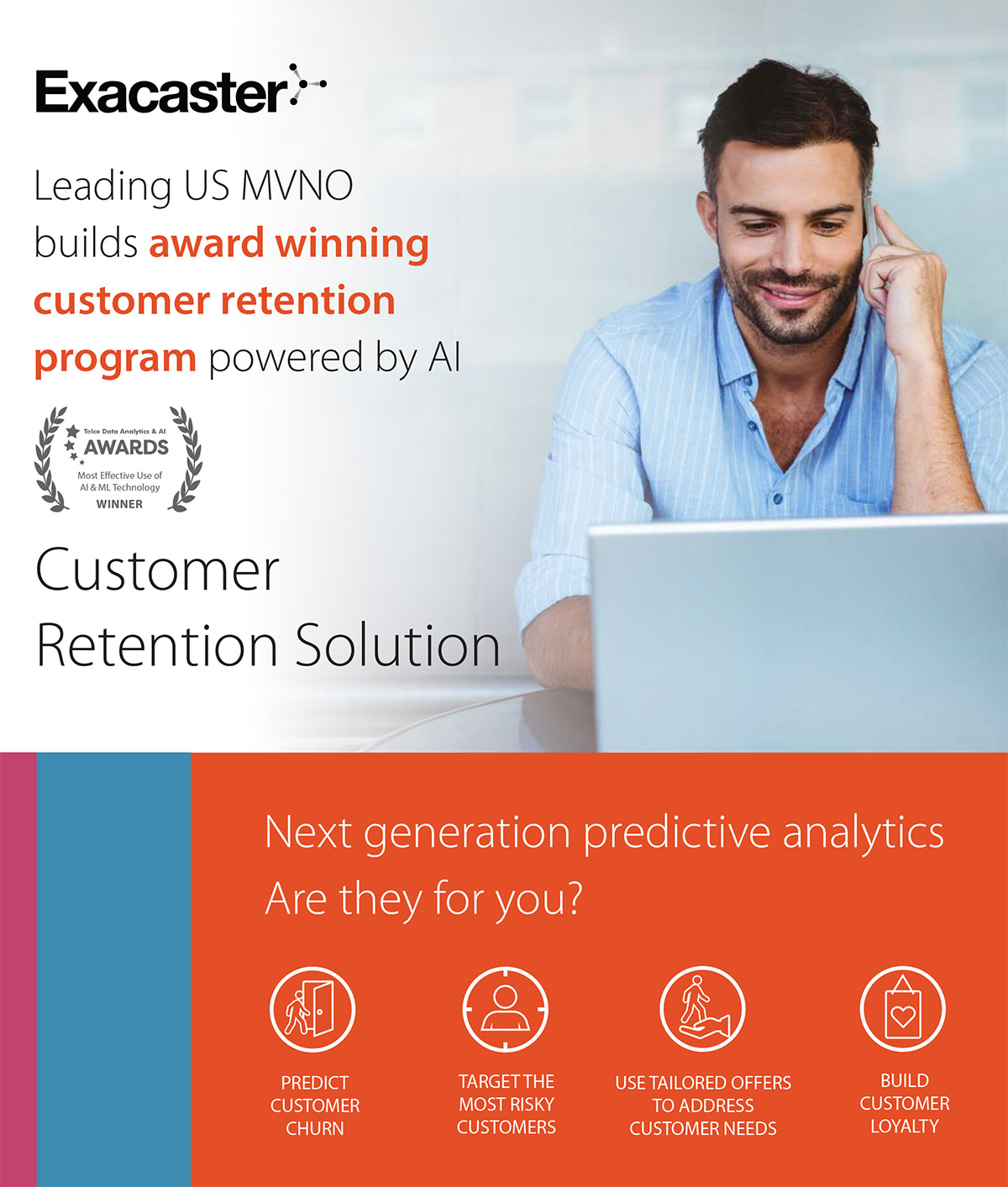 Exacaster

Leading US MVNO builds award winning customer retention program powered by AI

Telco Data Analytics & AI
AWARDS
Most Effective Use of AI & ML Technology
WINNER

Customer Retention Solution

Next generation predictive analytics
Are they for you?

PREDICT CUSTOMER CHURN

TARGET THE MOST RISKY CUSTOMERS

USE TAILORED OFFERS TO ADDRESS CUSTOMER NEEDS

BUILD CUSTOMER LOYALTY